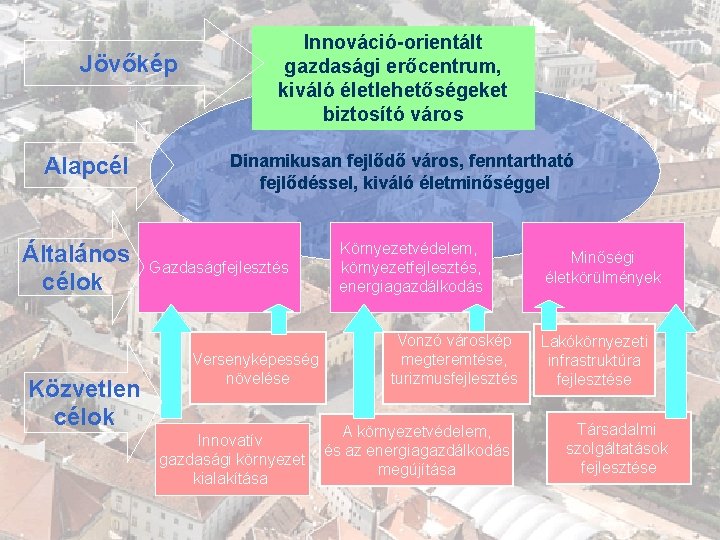 Jövőkép

Innováció-orientált gazdasági erőcentrum, kiváló életlehetőségeket biztosító város

Alapcél

Dinamikusan fejlődő város, fenntartható fejlődéssel, kiváló életminőséggel

Általános célok

Gazdaságfejlesztés

Környezetvédelem, környezetfejlesztés, energiagazdálkodás

Minőségi életkörülmények

Közvetlen célok

Versenyképesség növelése

Vonzó városkép megteremtése, turizmusfejlesztés

Lakókörnyezeti infrastruktúra fejlesztése

Innovatív gazdasági környezet kialakítása

A környezetvédelem, és az energiagazdálkodás megújítása

Társadalmi szolgáltatások fejlesztése